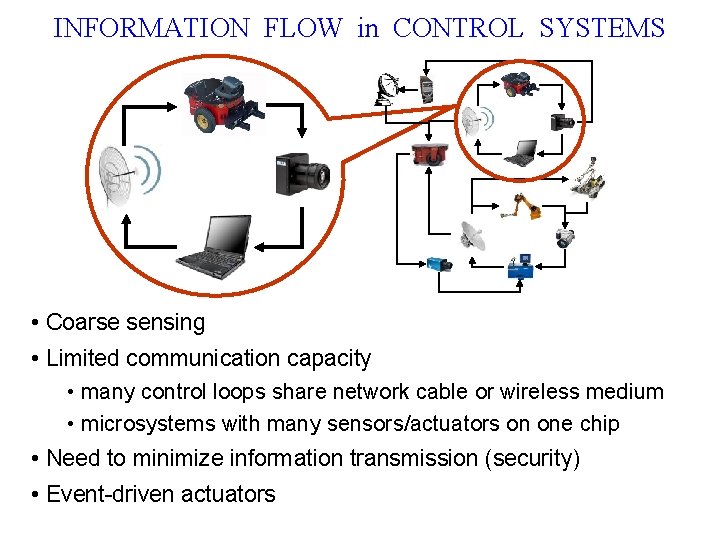 INFORMATION FLOW in CONTROL SYSTEMS

• Coarse sensing
• Limited communication capacity
• many control loops share network cable or wireless medium
• microsystems with many sensors/actuators on one chip
• Need to minimize information transmission (security)
• Event-driven actuators